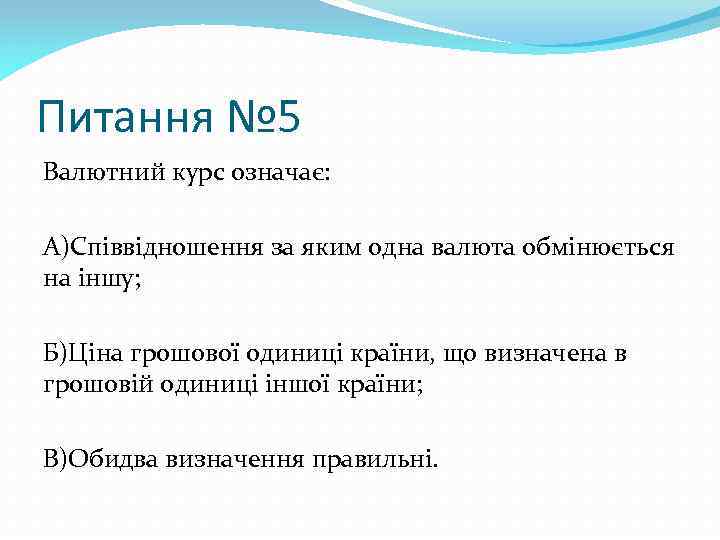 Питання №5

Валютний курс означає:

А)Співвідношення за яким одна валюта обмінюється на іншу;

Б)Ціна грошової одиниці країни, що визначена в грошовій одиниці іншої країни;

В)Обидва визначення правильні.